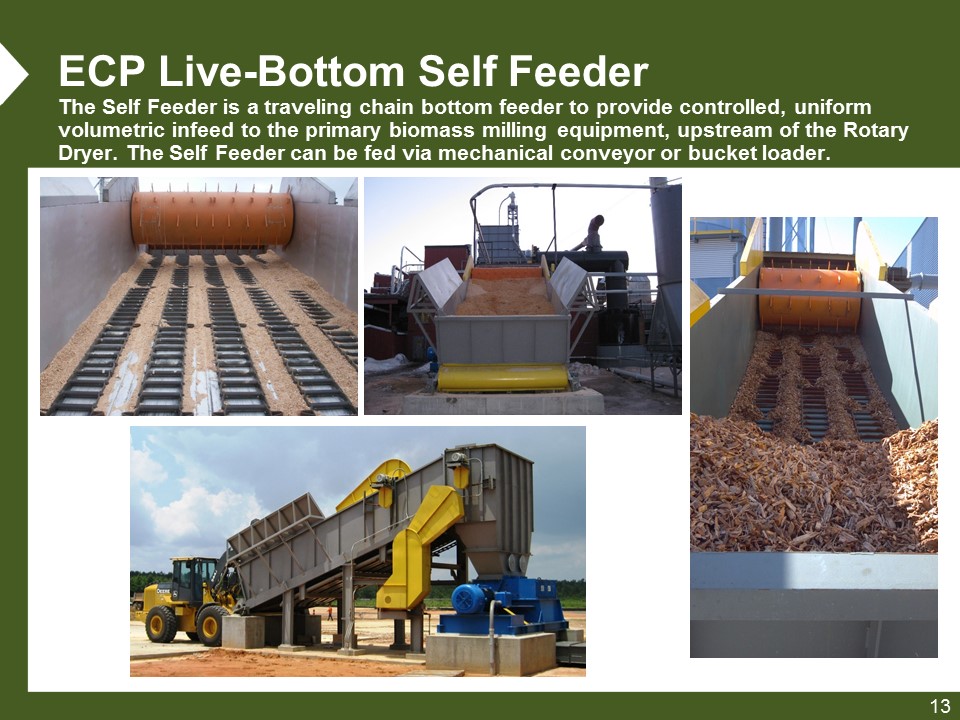 ECP Live-Bottom Self Feeder

The Self Feeder is a traveling chain bottom feeder to provide controlled, uniform volumetric infeed to the primary biomass milling equipment, upstream of the Rotary Dryer. The Self Feeder can be fed via mechanical conveyor or bucket loader.

13